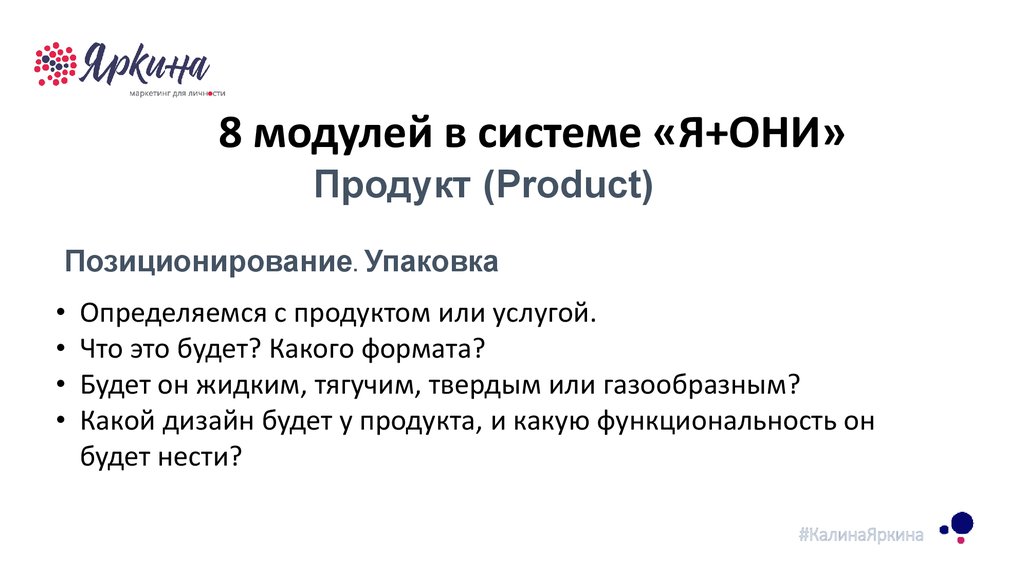 Яркина
маркетинг для личности

8 модулей в системе «Я+ОНИ»
Продукт (Product)

Позиционирование. Упаковка

• Определяемся с продуктом или услугой.
• Что это будет? Какого формата?
• Будет он жидким, тягучим, твердым или газообразным?
• Какой дизайн будет у продукта, и какую функциональность он будет нести?

#КалинаЯркина